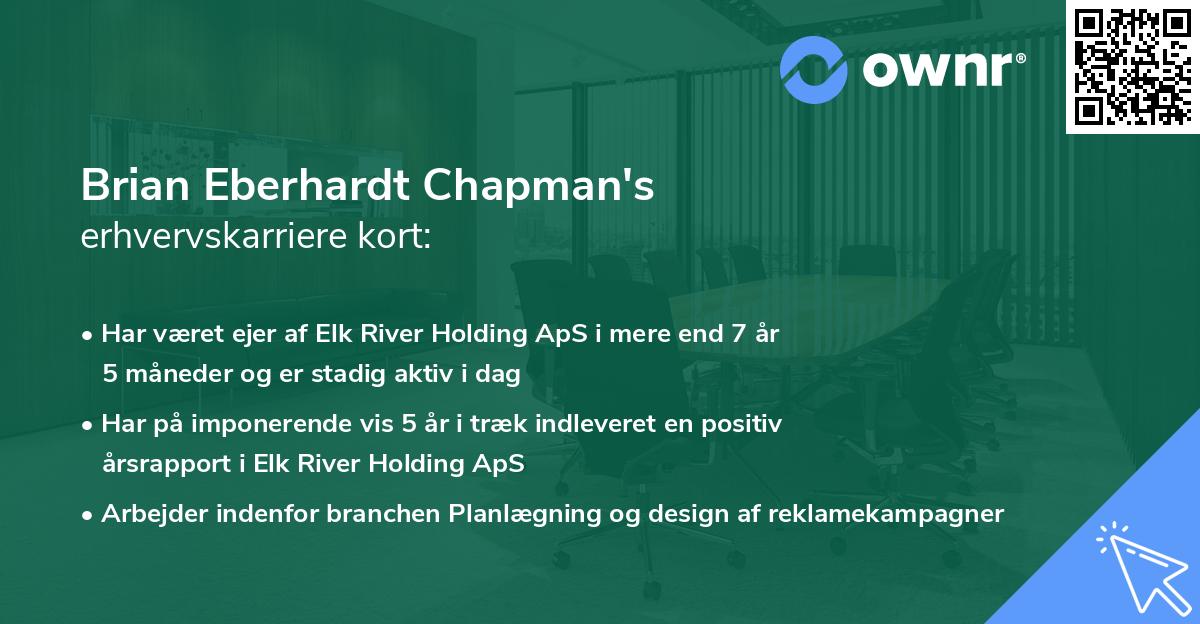 ownr®

Brian Eberhardt Chapman's
erhvervskarriere kort:

• Har været ejer af Elk River Holding ApS i mere end 7 år 5 måneder og er stadig aktiv i dag

• Har på imponerende vis 5 år i træk indleveret en positiv årsrapport i Elk River Holding ApS

• Arbejder indenfor branchen Planlægning og design af reklamekampagner